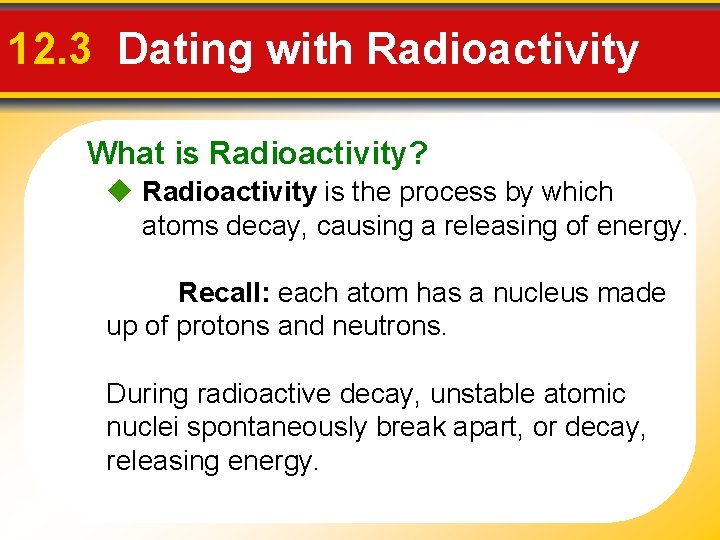 12.3 Dating with Radioactivity

What is Radioactivity?

◆ Radioactivity is the process by which atoms decay, causing a releasing of energy.

Recall: each atom has a nucleus made up of protons and neutrons.

During radioactive decay, unstable atomic nuclei spontaneously break apart, or decay, releasing energy.